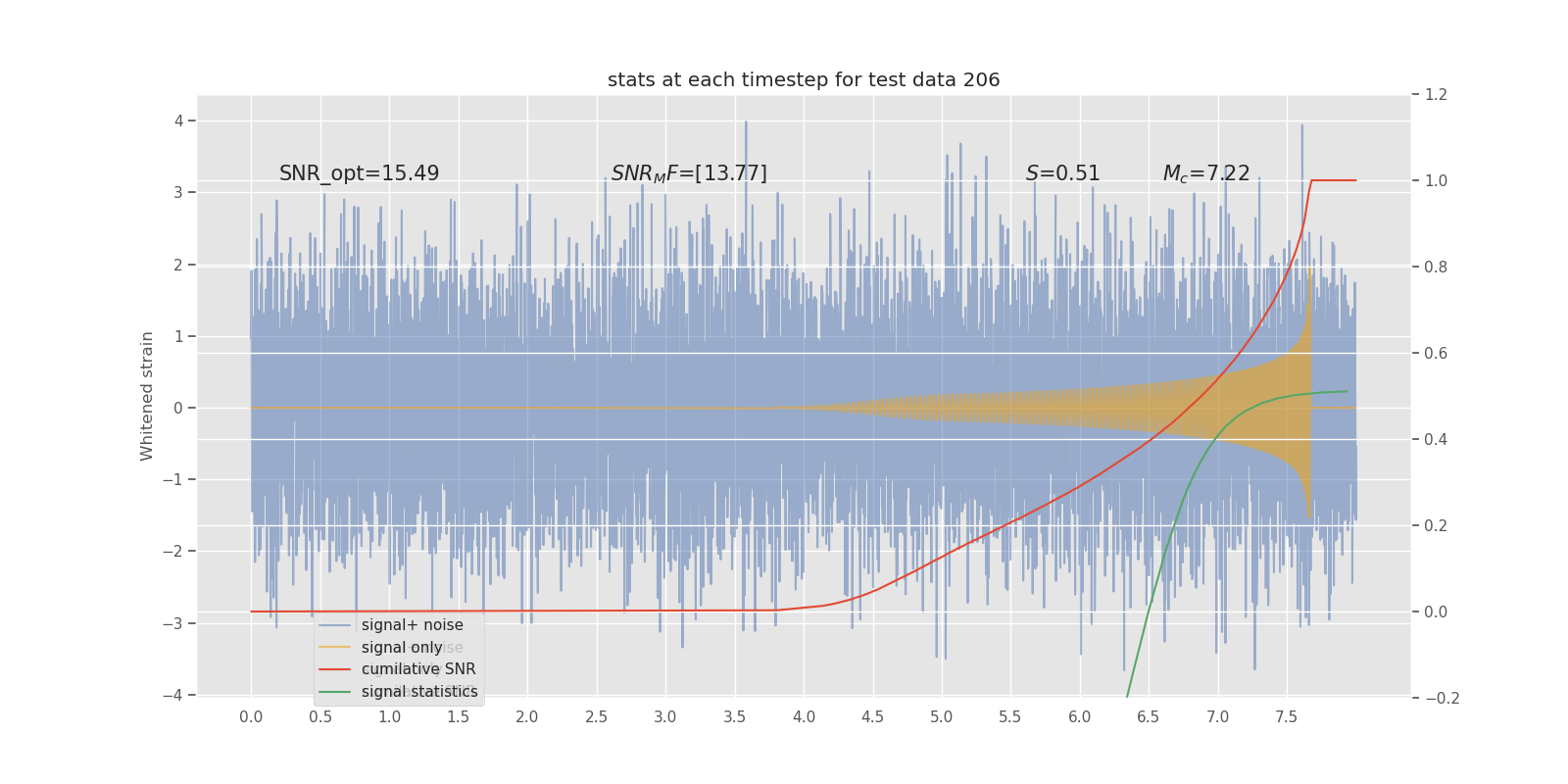 stats at each timestep for test data 206

SNR_opt=15.49

$SNR_MF$=[13.77]

$S$=0.51

$M_c$=7.22

Whitened strain

4
3
2
1
0
−1
−2
−3
−4

1.2
1.0
0.8
0.6
0.4
0.2
0.0
−0.2

0.0 0.5 1.0 1.5 2.0 2.5 3.0 3.5 4.0 4.5 5.0 5.5 6.0 6.5 7.0 7.5

signal+ noise
signal only
cumilative SNR
signal statistics